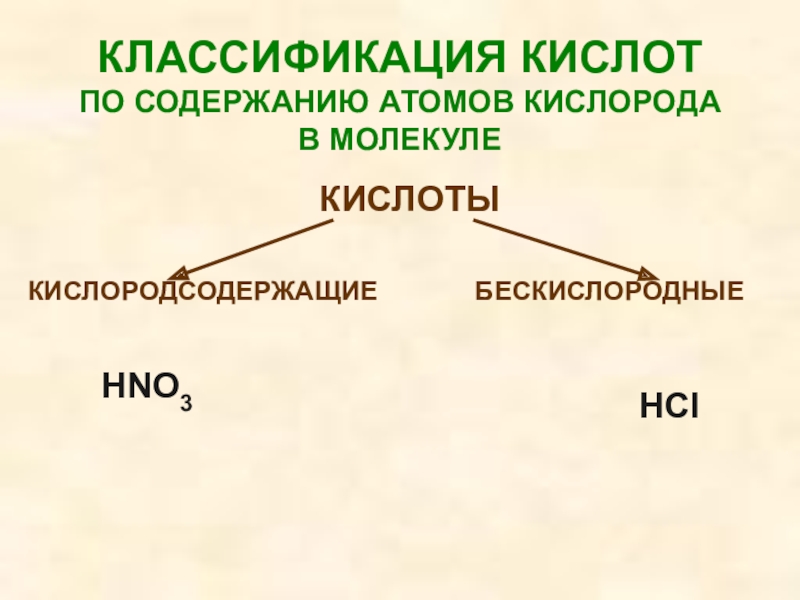 КЛАССИФИКАЦИЯ КИСЛОТ
ПО СОДЕРЖАНИЮ АТОМОВ КИСЛОРОДА В МОЛЕКУЛЕ

КИСЛОТЫ

КИСЛОРОДСОДЕРЖАЩИЕ

БЕСКИСЛОРОДНЫЕ

$HNO_3$

$HCl$